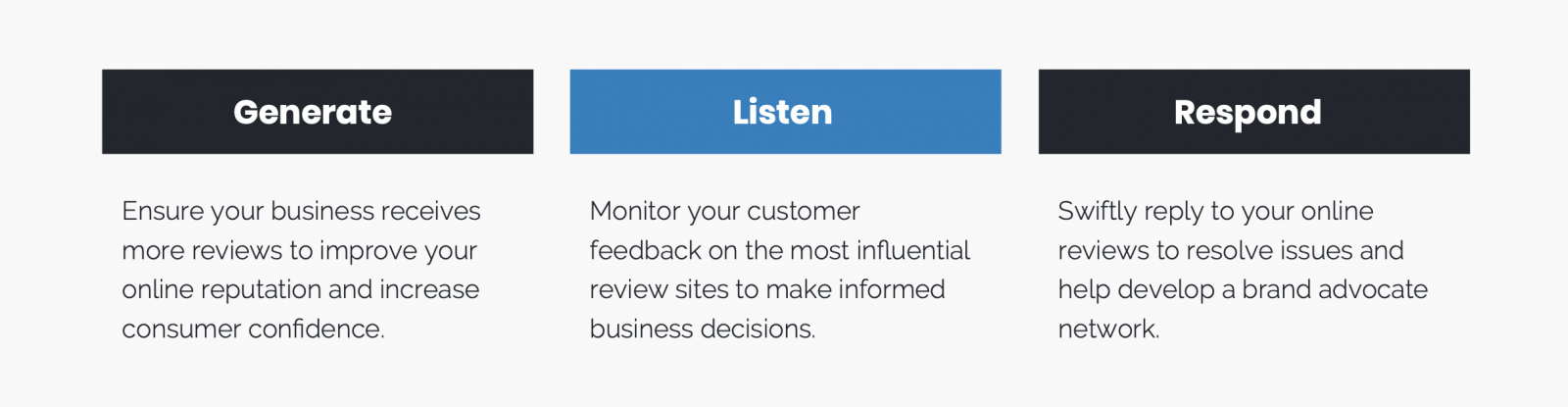 Generate

Ensure your business receives more reviews to improve your online reputation and increase consumer confidence.

Listen

Monitor your customer feedback on the most influential review sites to make informed business decisions.

Respond

Swiftly reply to your online reviews to resolve issues and help develop a brand advocate network.